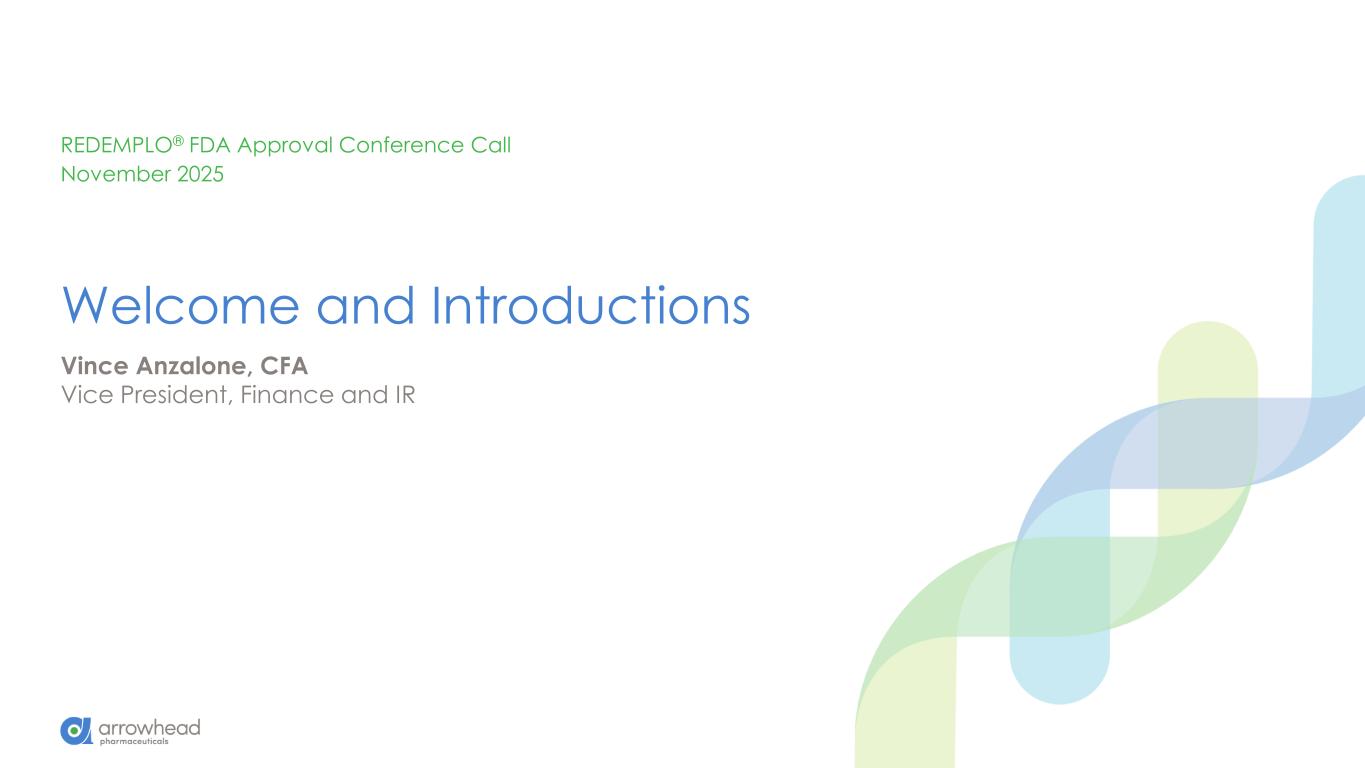 REDEMPLO® FDA Approval Conference Call
November 2025

Welcome and Introductions

Vince Anzalone, CFA
Vice President, Finance and IR

arrowhead
pharmaceuticals